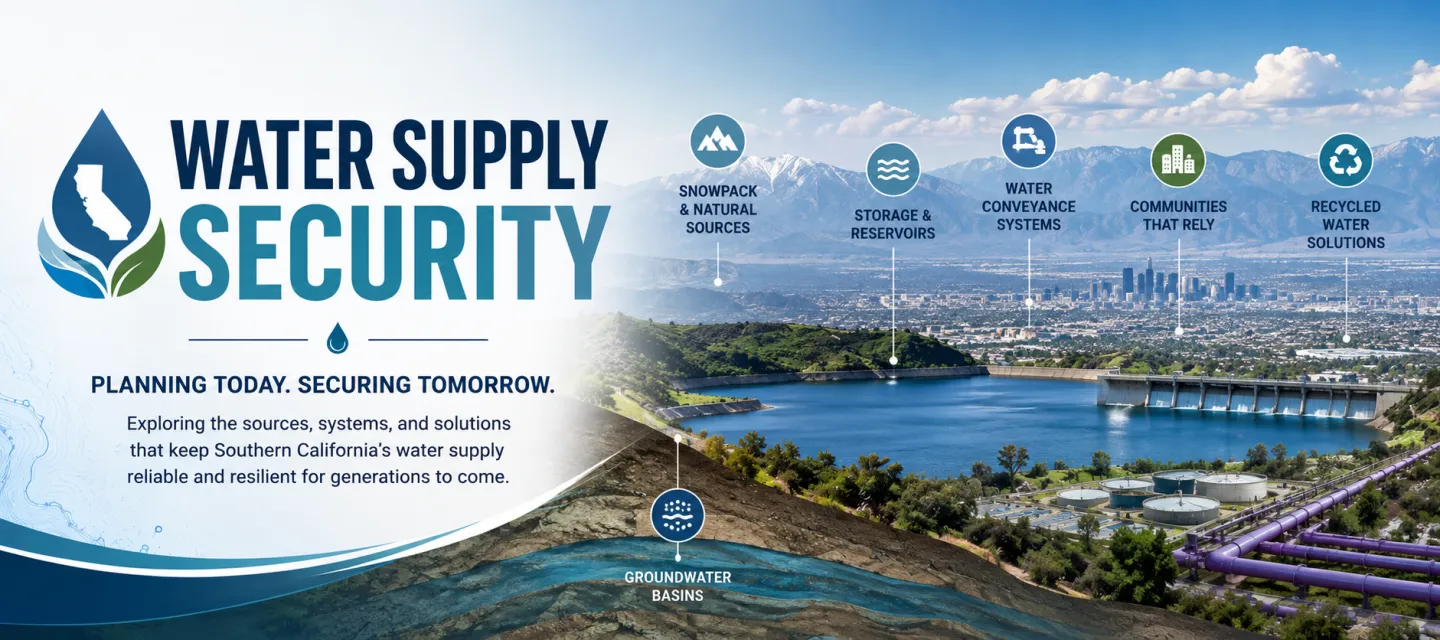 WATER SUPPLY
SECURITY

PLANNING TODAY. SECURING TOMORROW.

Exploring the sources, systems, and solutions that keep Southern California's water supply reliable and resilient for generations to come.

SNOWPACK & NATURAL SOURCES

STORAGE & RESERVOIRS

WATER CONVEYANCE SYSTEMS

COMMUNITIES THAT RELY

RECYCLED WATER SOLUTIONS

GROUNDWATER BASINS